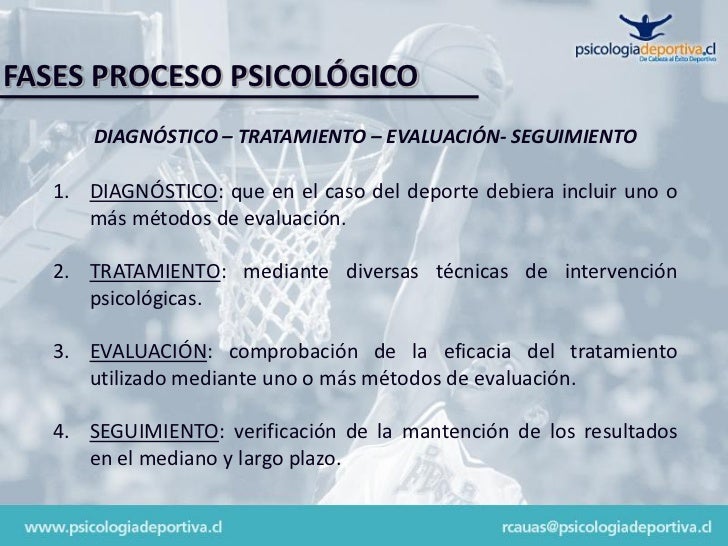 psicologiadeportiva.cl
De Cabeza al Éxito Deportivo

FASES PROCESO PSICOLÓGICO

DIAGNÓSTICO – TRATAMIENTO – EVALUACIÓN- SEGUIMIENTO

1. DIAGNÓSTICO: que en el caso del deporte debiera incluir uno o más métodos de evaluación.

2. TRATAMIENTO: mediante diversas técnicas de intervención psicológicas.

3. EVALUACIÓN: comprobación de la eficacia del tratamiento utilizado mediante uno o más métodos de evaluación.

4. SEGUIMIENTO: verificación de la mantención de los resultados en el mediano y largo plazo.

www.psicologiadeportiva.cl

rcauas@psicologiadeportiva.cl